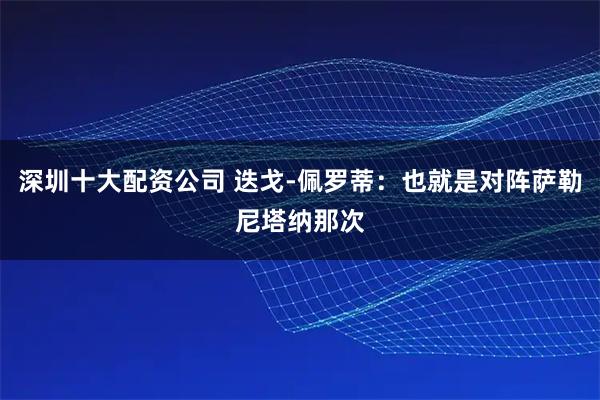 深圳十大配资公司 迭戈-佩罗蒂：也就是对阵萨勒尼塔纳那次